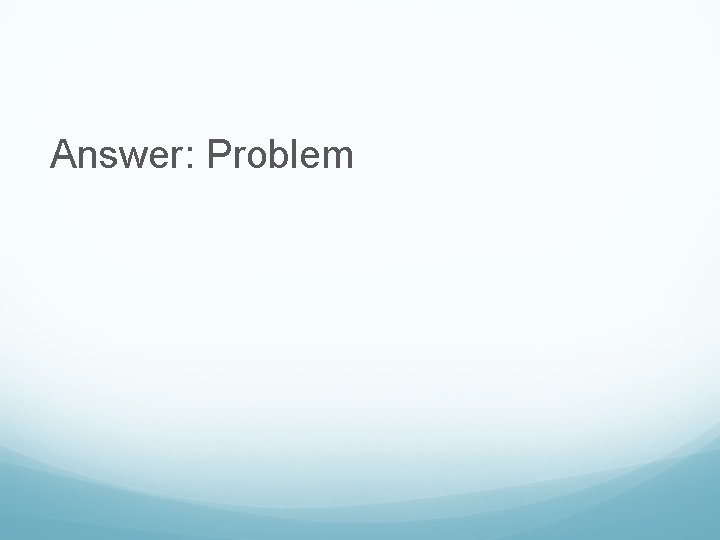 Answer: Problem